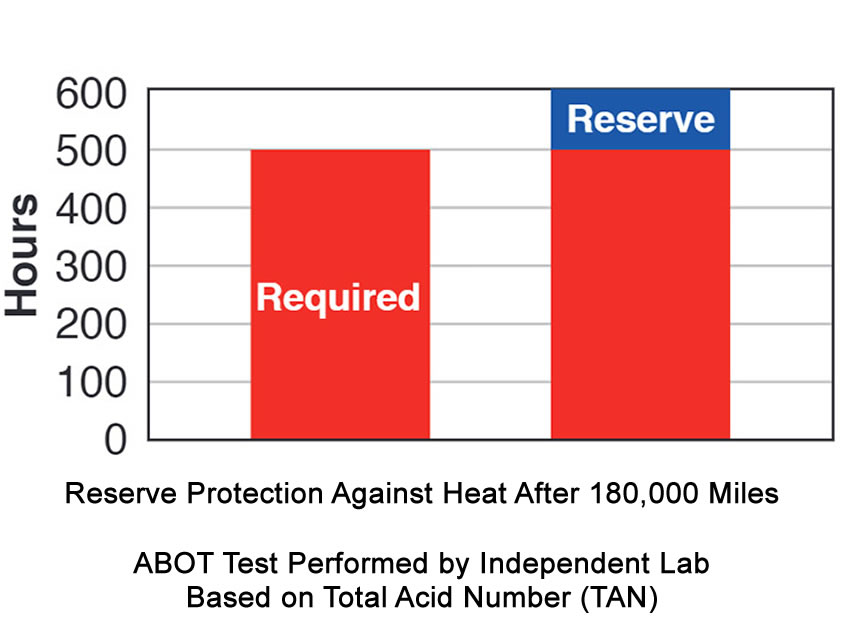 Hours

600
500
400
300
200
100
0

Required

Reserve

Reserve Protection Against Heat After 180,000 Miles

ABOT Test Performed by Independent Lab
Based on Total Acid Number (TAN)